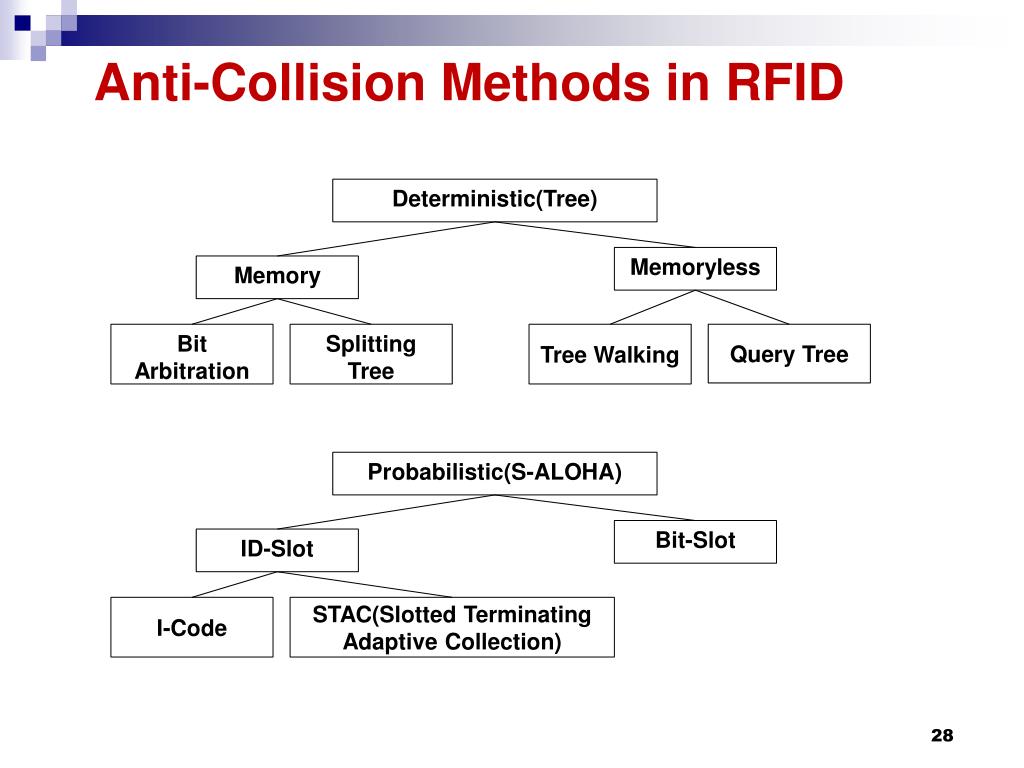 Anti-Collision Methods in RFID

Deterministic(Tree)

Memory

Memoryless

Bit Arbitration

Splitting Tree

Tree Walking

Query Tree

Probabilistic(S-ALOHA)

ID-Slot

Bit-Slot

I-Code

STAC(Slotted Terminating Adaptive Collection)

28